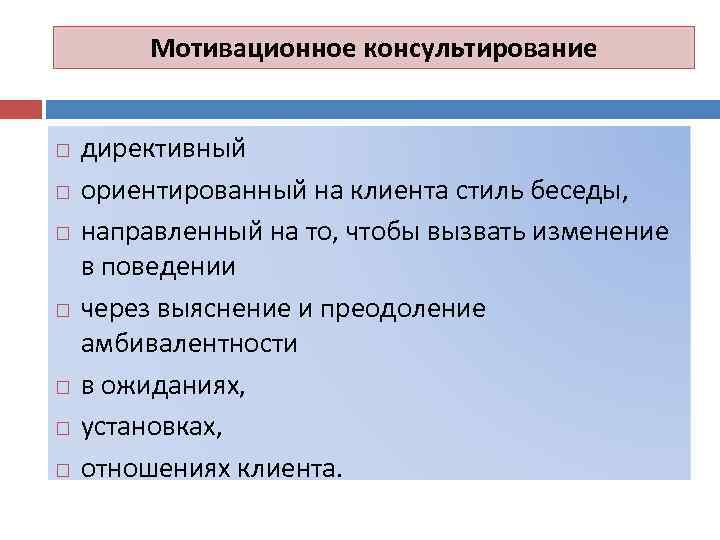 Мотивационное консультирование

□ директивный

□ ориентированный на клиента стиль беседы,

□ направленный на то, чтобы вызвать изменение в поведении

□ через выяснение и преодоление амбивалентности

□ в ожиданиях,

□ установках,

□ отношениях клиента.